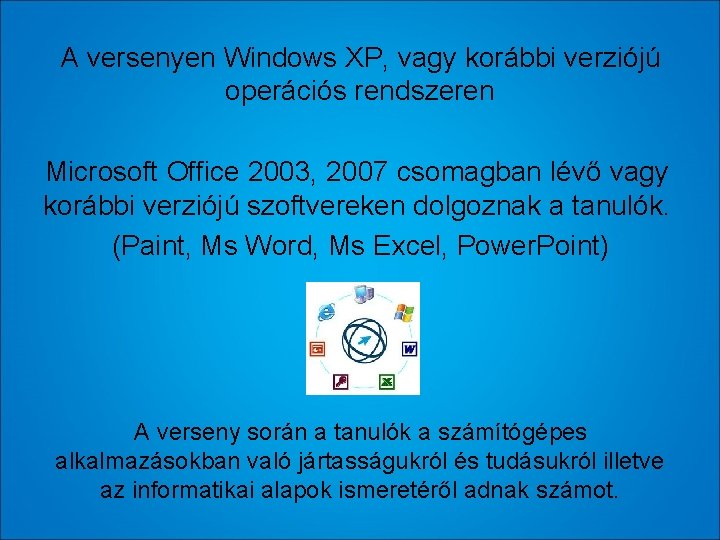 A versenyen Windows XP, vagy korábbi verziójú operációs rendszeren

Microsoft Office 2003, 2007 csomagban lévő vagy korábbi verziójú szoftvereken dolgoznak a tanulók.

(Paint, Ms Word, Ms Excel, PowerPoint)

A verseny során a tanulók a számítógépes alkalmazásokban való jártasságukról és tudásukról illetve az informatikai alapok ismeretéről adnak számot.